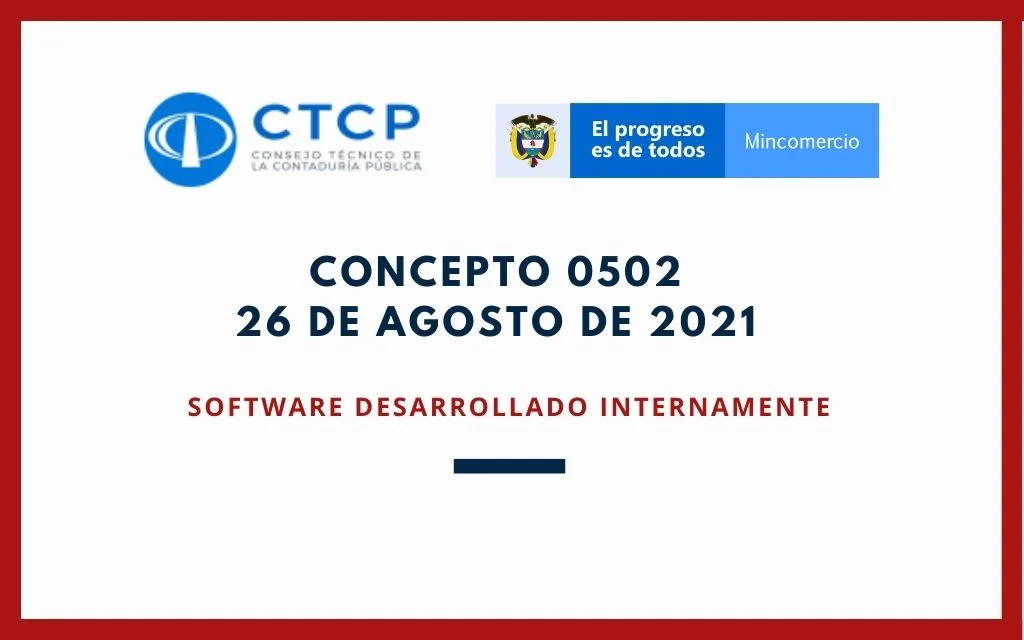 CTCP
CONSEJO TÉCNICO DE LA CONTADURÍA PÚBLICA

El progreso es de todos

Mincomercio

CONCEPTO 0502
26 DE AGOSTO DE 2021

SOFTWARE DESARROLLADO INTERNAMENTE